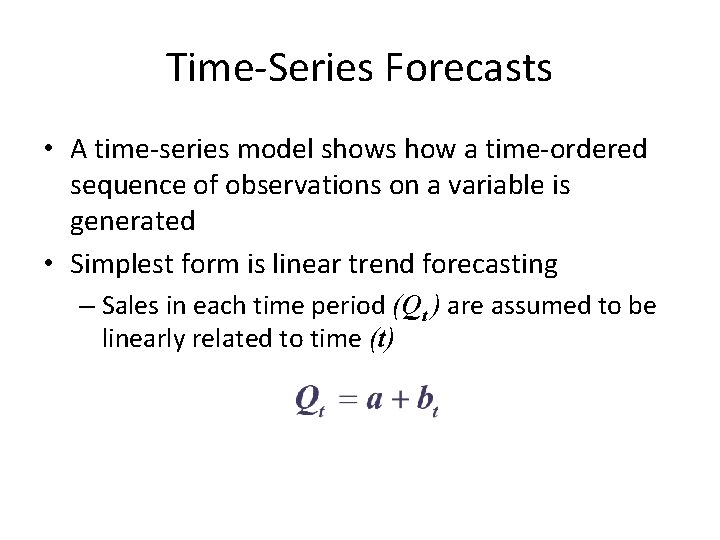 Time-Series Forecasts

• A time-series model shows how a time-ordered sequence of observations on a variable is generated

• Simplest form is linear trend forecasting

– Sales in each time period $(Q_t)$ are assumed to be linearly related to time $(t)$

$Q_t = a + b_t$